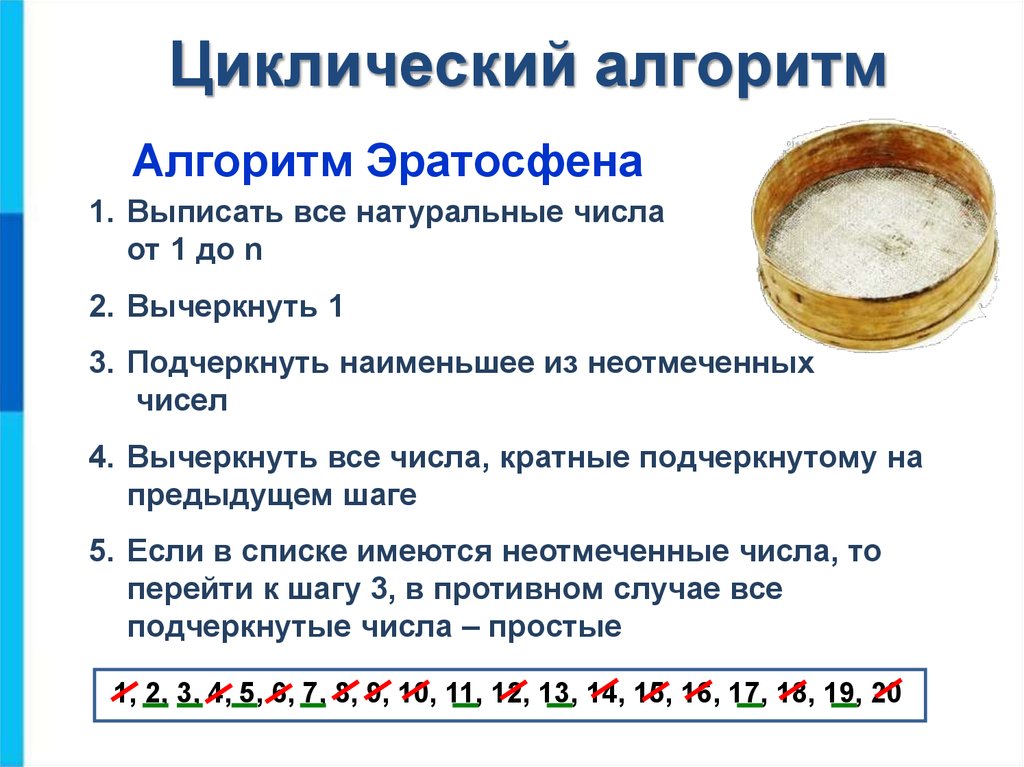 Циклический алгоритм

Алгоритм Эратосфена

1. Выписать все натуральные числа от 1 до n

2. Вычеркнуть 1

3. Подчеркнуть наименьшее из неотмеченных чисел

4. Вычеркнуть все числа, кратные подчеркнутому на предыдущем шаге

5. Если в списке имеются неотмеченные числа, то перейти к шагу 3, в противном случае все подчеркнутые числа – простые

1, 2, 3, 4, 5, 6, 7, 8, 9, 10, 11, 12, 13, 14, 15, 16, 17, 18, 19, 20